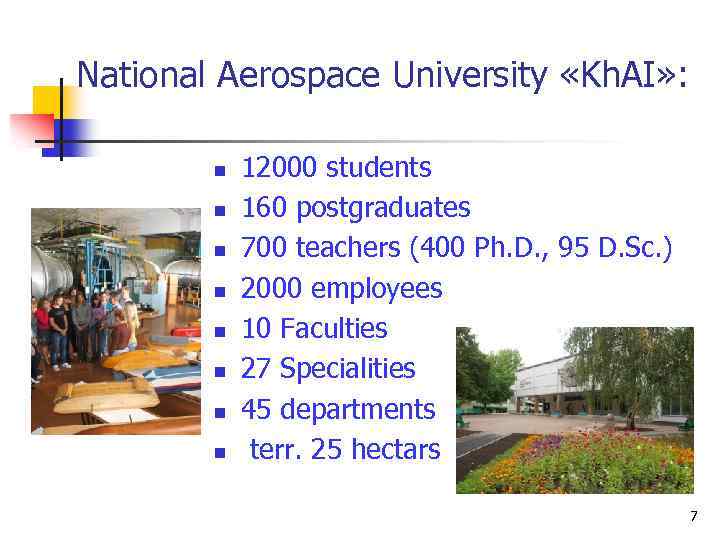 National Aerospace University «KhAI»:

- 12000 students
- 160 postgraduates
- 700 teachers (400 Ph.D., 95 D.Sc.)
- 2000 employees
- 10 Faculties
- 27 Specialities
- 45 departments
- terr. 25 hectars

7